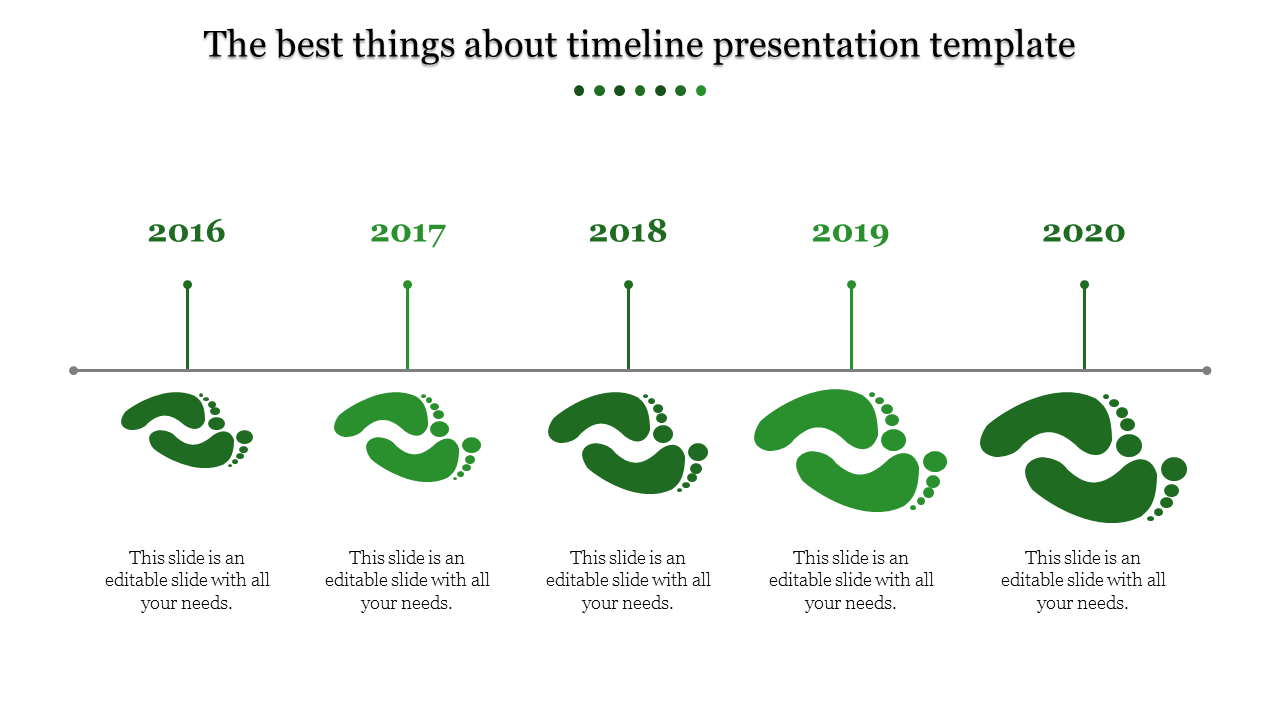 The best things about timeline presentation template

2016

2017

2018

2019

2020

This slide is an editable slide with all your needs.

This slide is an editable slide with all your needs.

This slide is an editable slide with all your needs.

This slide is an editable slide with all your needs.

This slide is an editable slide with all your needs.